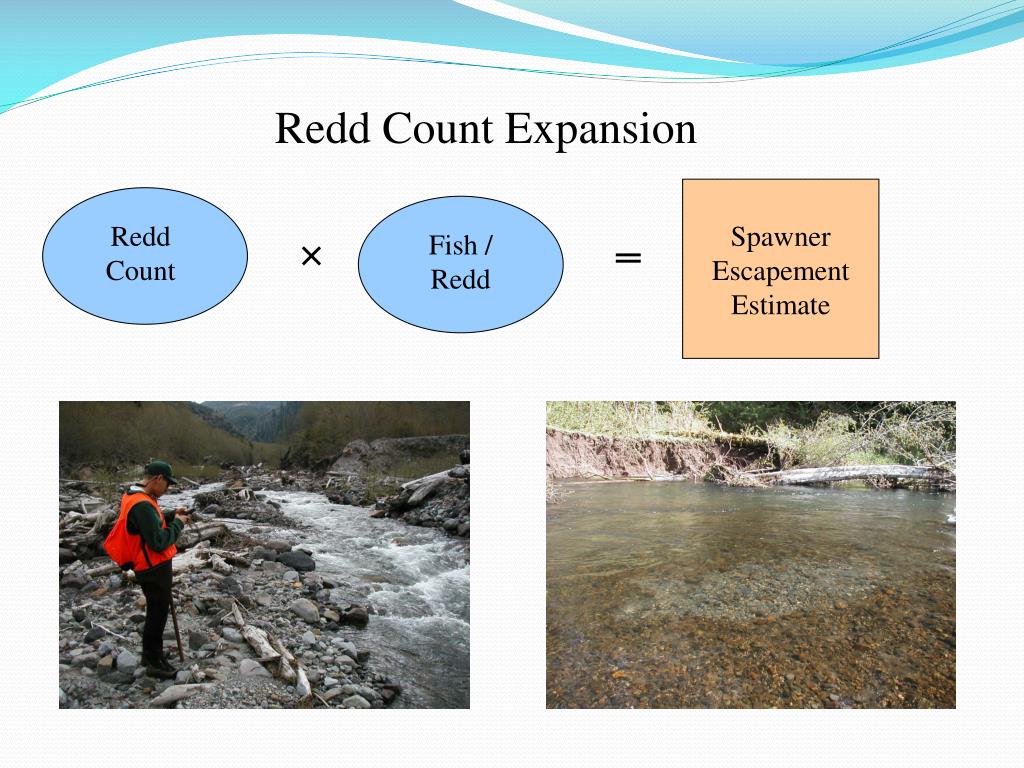 Redd Count Expansion

Redd Count

×

Fish / Redd

=

Spawner Escapement Estimate